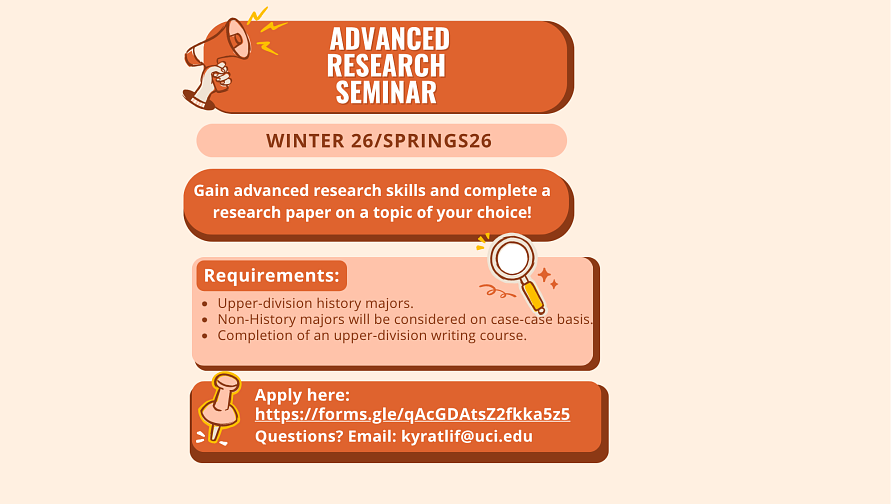 ADVANCED RESEARCH SEMINAR

WINTER 26/SPRINGS26

Gain advanced research skills and complete a research paper on a topic of your choice!

Requirements:

- Upper-division history majors.
- Non-History majors will be considered on case-case basis.
- Completion of an upper-division writing course.

Apply here:
https://forms.gle/qAcGDAtsZ2fkka5z5
Questions? Email: kyratlif@uci.edu